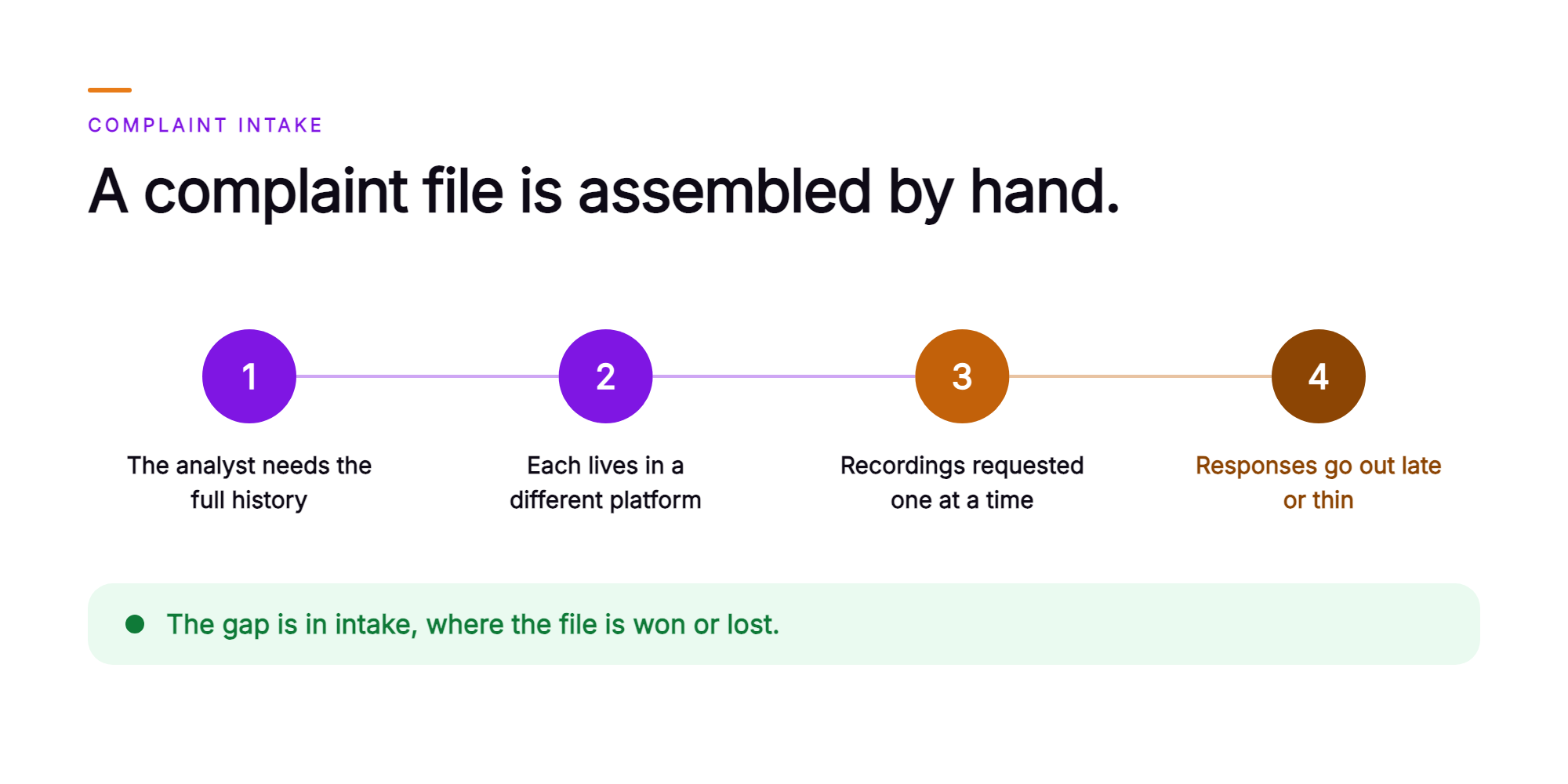 COMPLAINT INTAKE

A complaint file is assembled by hand.

1

The analyst needs the full history

2

Each lives in a different platform

3

Recordings requested one at a time

4

Responses go out late or thin

The gap is in intake, where the file is won or lost.